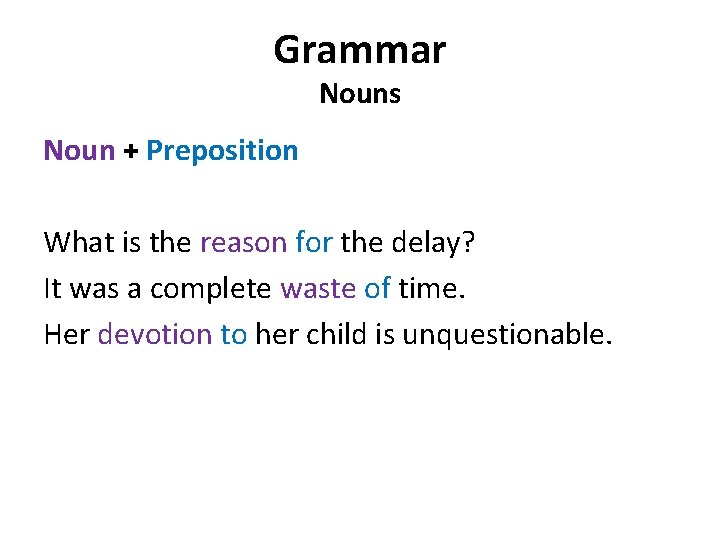 Grammar
Nouns

Noun + Preposition

What is the reason for the delay?
It was a complete waste of time.
Her devotion to her child is unquestionable.